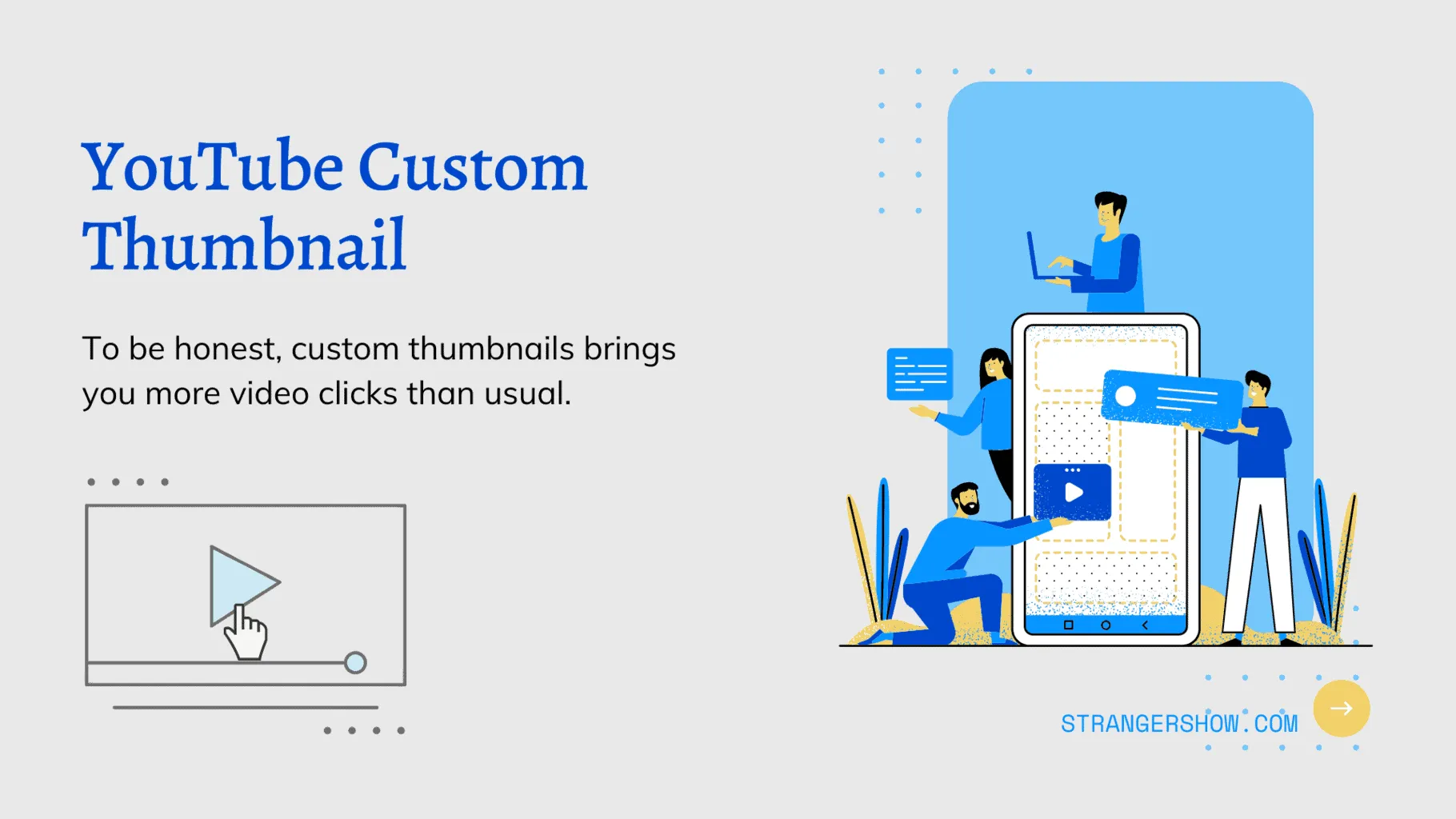 YouTube Custom Thumbnail

To be honest, custom thumbnails brings you more video clicks than usual.

STRANGERSHOW.COM